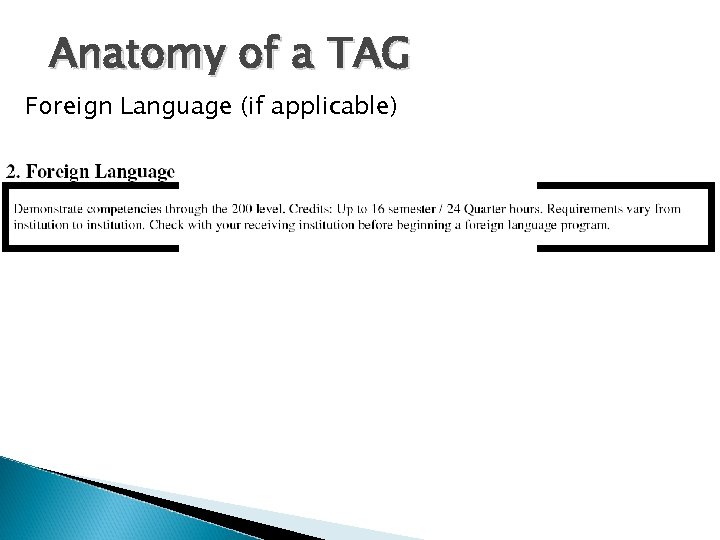 Anatomy of a TAG

Foreign Language (if applicable)

2. Foreign Language

Demonstrate competencies through the 200 level. Credits: Up to 16 semester / 24 Quarter hours. Requirements vary from institution to institution. Check with your receiving institution before beginning a foreign language program.